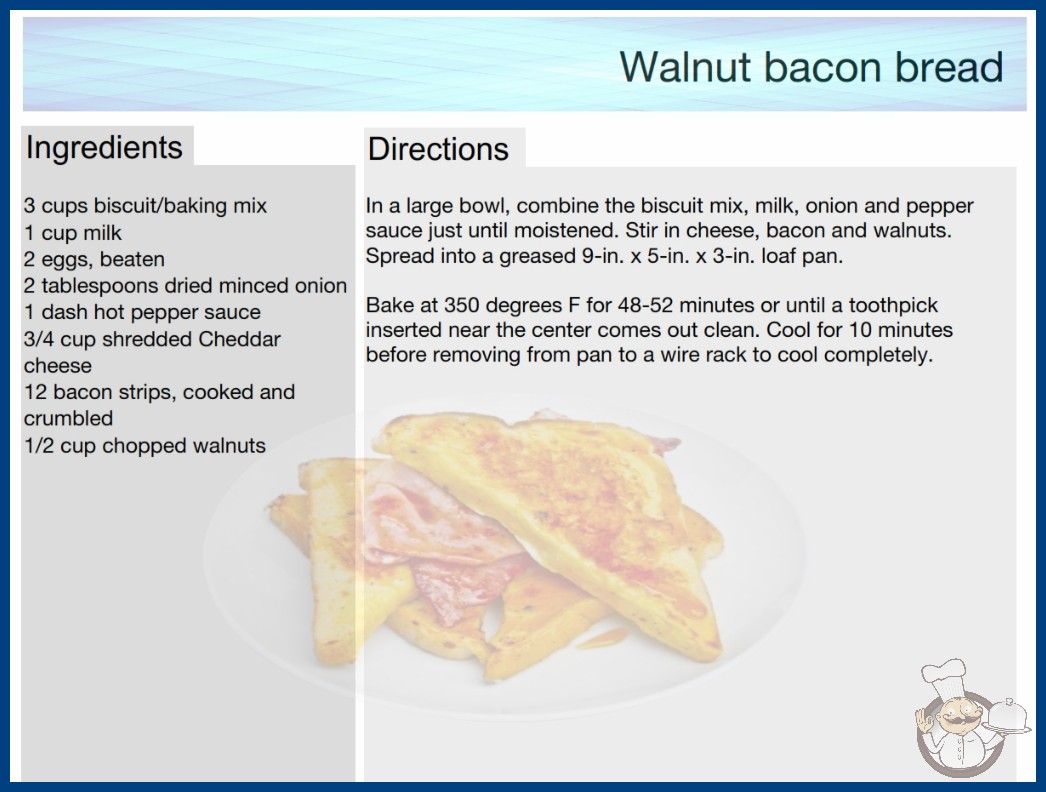 Walnut bacon bread

Ingredients

3 cups biscuit/baking mix
1 cup milk
2 eggs, beaten
2 tablespoons dried minced onion
1 dash hot pepper sauce
3/4 cup shredded Cheddar cheese
12 bacon strips, cooked and crumbled
1/2 cup chopped walnuts

Directions

In a large bowl, combine the biscuit mix, milk, onion and pepper sauce just until moistened. Stir in cheese, bacon and walnuts. Spread into a greased 9-in. x 5-in. x 3-in. loaf pan.

Bake at 350 degrees F for 48-52 minutes or until a toothpick inserted near the center comes out clean. Cool for 10 minutes before removing from pan to a wire rack to cool completely.